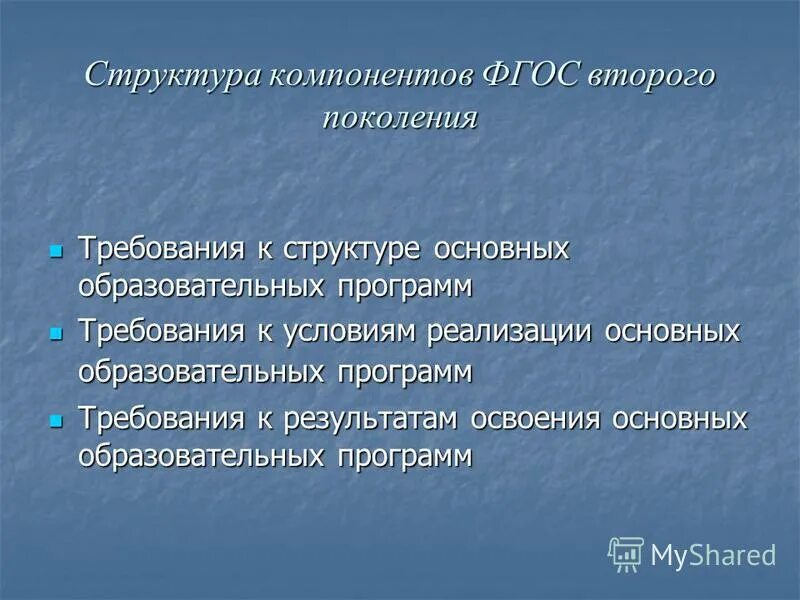 Структура компонентов ФГОС второго поколения

- Требования к структуре основных образовательных программ
- Требования к условиям реализации основных образовательных программ
- Требования к результатам освоения основных образовательных программ

MyShared